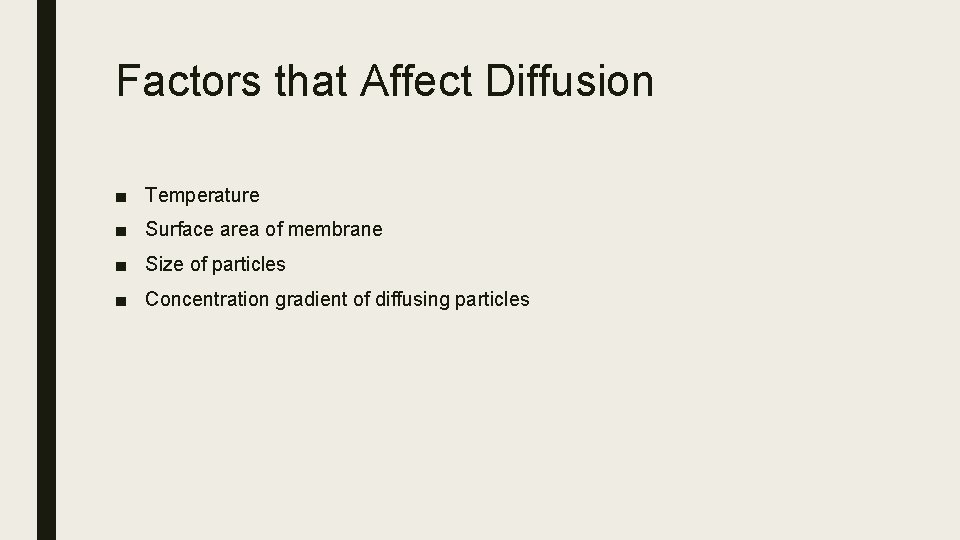 Factors that Affect Diffusion

■ Temperature
■ Surface area of membrane
■ Size of particles
■ Concentration gradient of diffusing particles